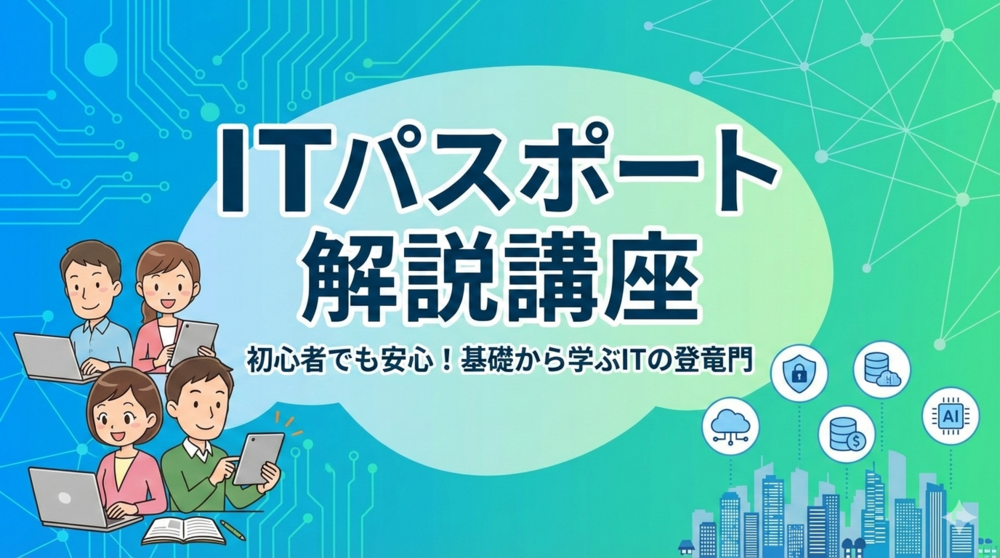 ITパスポート
解説講座

初心者でも安心！基礎から学ぶITの登竜門

AI